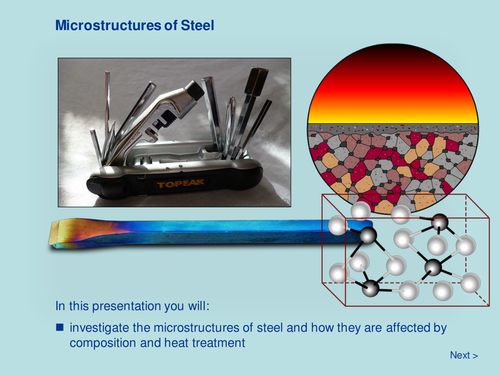 Microstructures of Steel

TOPEAK

In this presentation you will:

■ investigate the microstructures of steel and how they are affected by composition and heat treatment

Next >